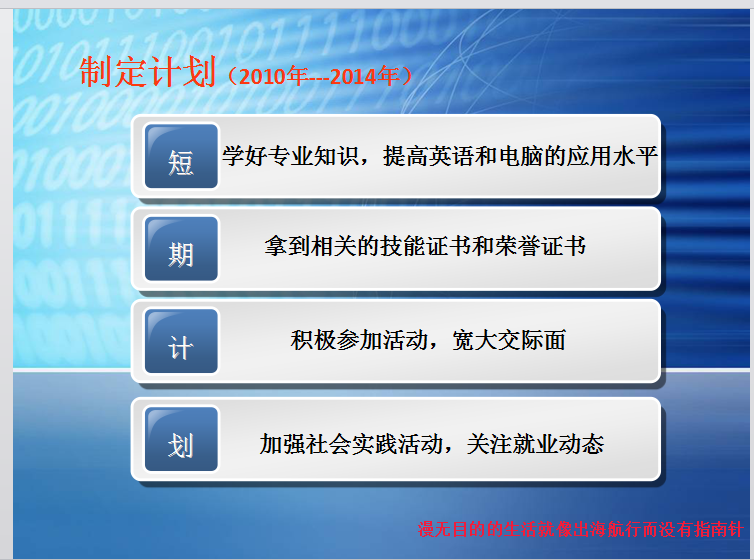 制定计划（2010年---2014年）

短

学好专业知识，提高英语和电脑的应用水平

期

拿到相关的技能证书和荣誉证书

计

积极参加活动，宽大交际面

划

加强社会实践活动，关注就业动态

漫无目的的生活就像出海航行而没有指南针